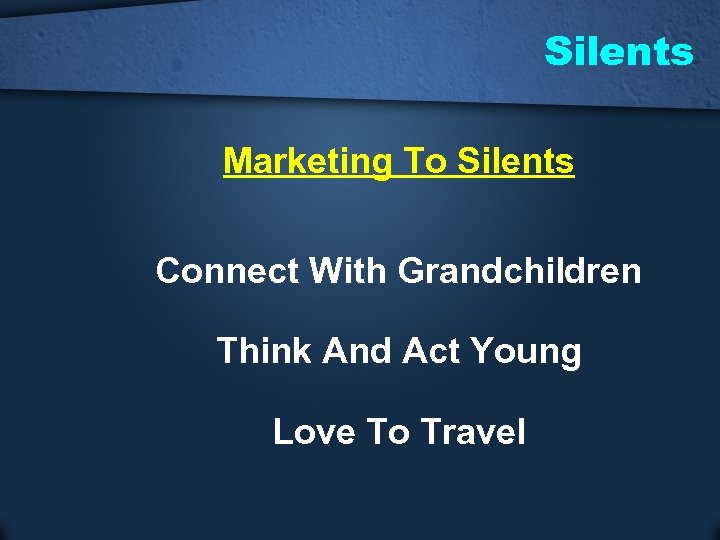 Silents

Marketing To Silents

Connect With Grandchildren

Think And Act Young

Love To Travel